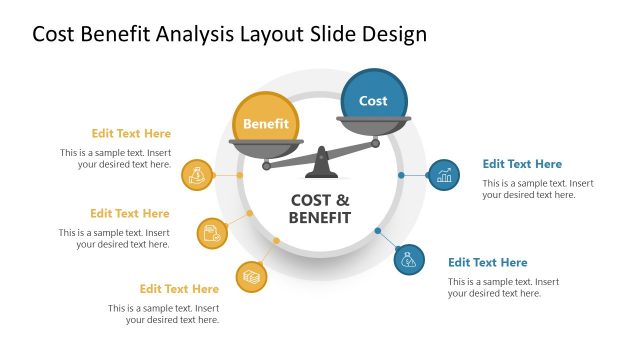 Cost Benefit Analysis Layout Slide Design

Benefit

Cost

COST & BENEFIT

Edit Text Here

This is a sample text. Insert your desired text here.

Edit Text Here

This is a sample text. Insert your desired text here.

Edit Text Here

This is a sample text. Insert your desired text here.

Edit Text Here

This is a sample text. Insert your desired text here.

Edit Text Here

This is a sample text. Insert your desired text here.